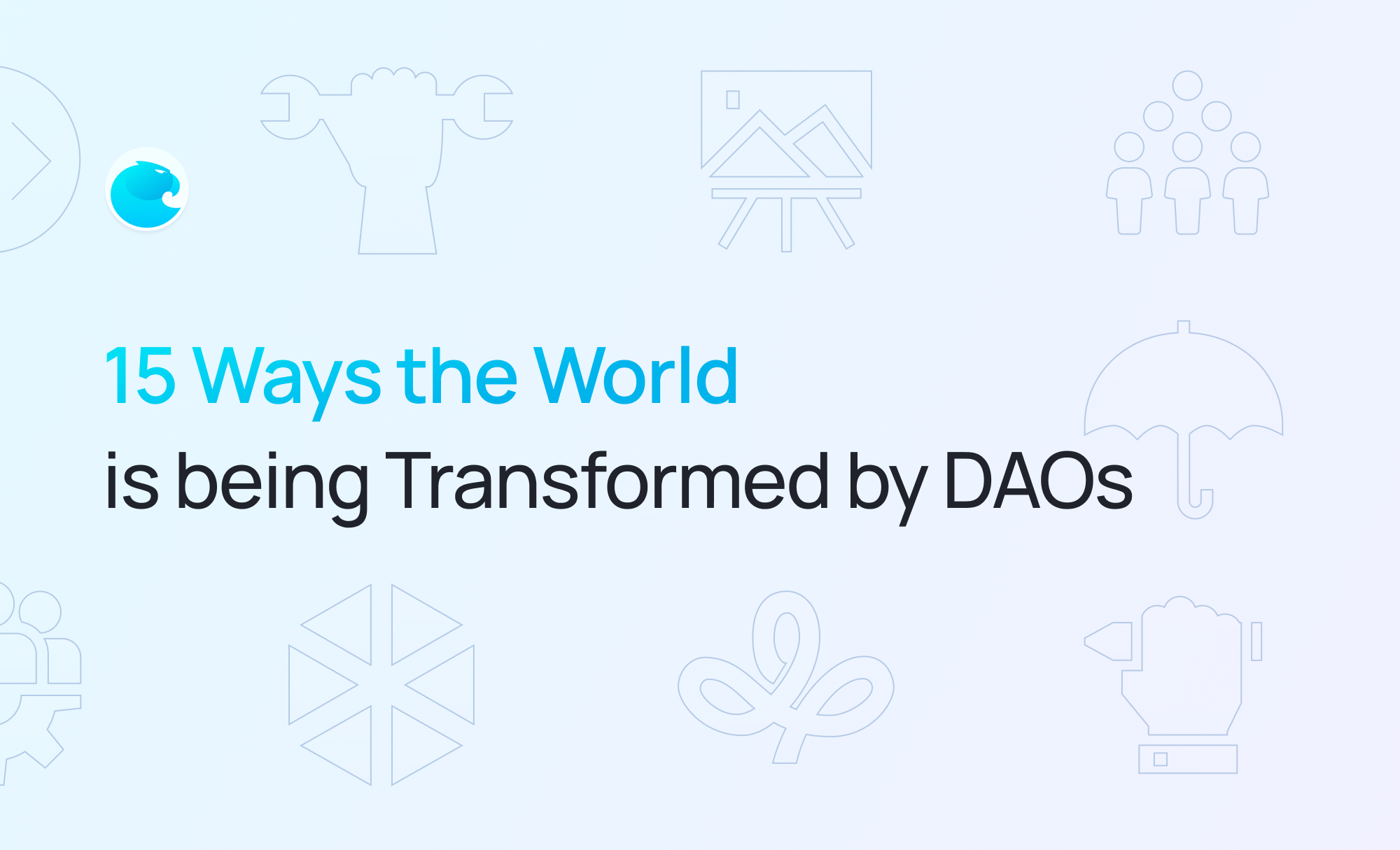 15 Ways the World
is being Transformed by DAOs